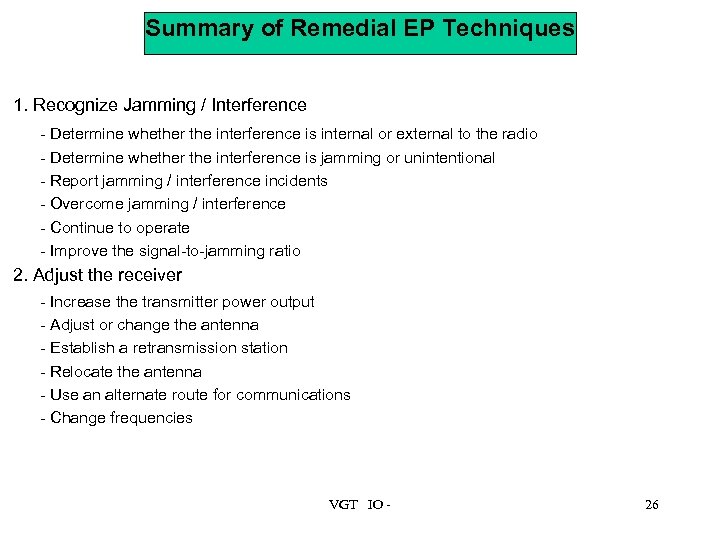 Summary of Remedial EP Techniques

1. Recognize Jamming / Interference

- Determine whether the interference is internal or external to the radio
- Determine whether the interference is jamming or unintentional
- Report jamming / interference incidents
- Overcome jamming / interference
- Continue to operate
- Improve the signal-to-jamming ratio

2. Adjust the receiver

- Increase the transmitter power output
- Adjust or change the antenna
- Establish a retransmission station
- Relocate the antenna
- Use an alternate route for communications
- Change frequencies

VGT IO -

26